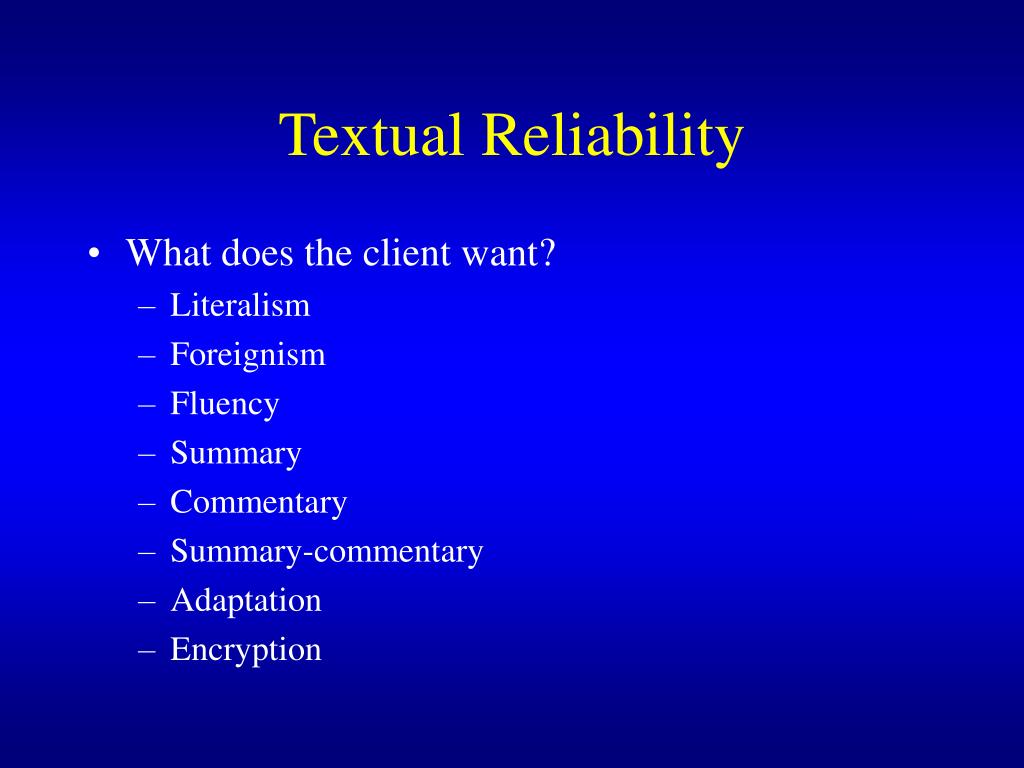 Textual Reliability

• What does the client want?
– Literalism
– Foreignism
– Fluency
– Summary
– Commentary
– Summary-commentary
– Adaptation
– Encryption